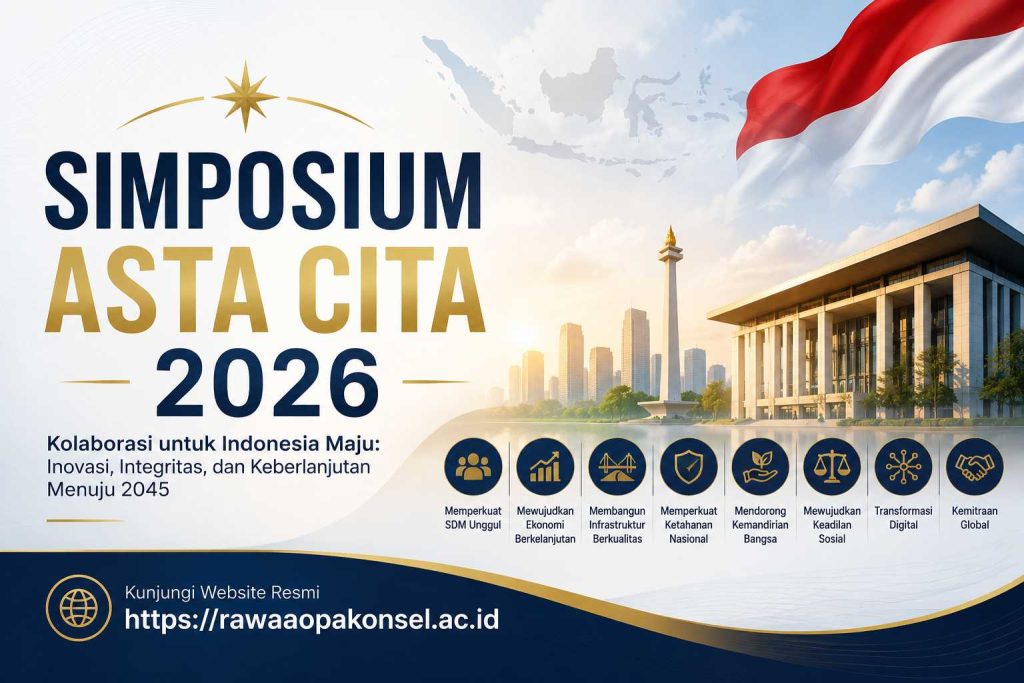 SIMPOSIUM
ASTA CITA
2026

Kolaborasi untuk Indonesia Maju:
Inovasi, Integritas, dan Keberlanjutan Menuju 2045

Memperkuat SDM Unggul

Mewujudkan Ekonomi Berkelanjutan

Membangun Infrastruktur Berkualitas

Memperkuat Ketahanan Nasional

Mendorong Kemandirian Bangsa

Mewujudkan Keadilan Sosial

Transformasi Digital

Kemitraan Global

Kunjungi Website Resmi
https://rawaaopakonsel.ac.id